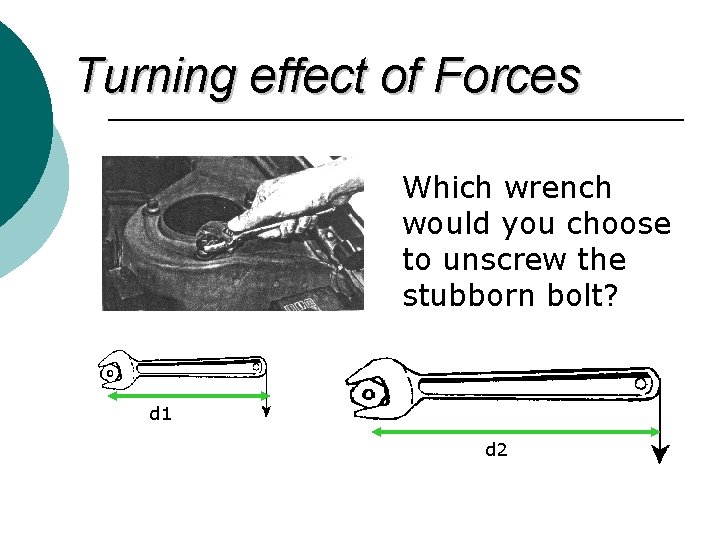 Turning effect of Forces

Which wrench would you choose to unscrew the stubborn bolt?

d1

d2